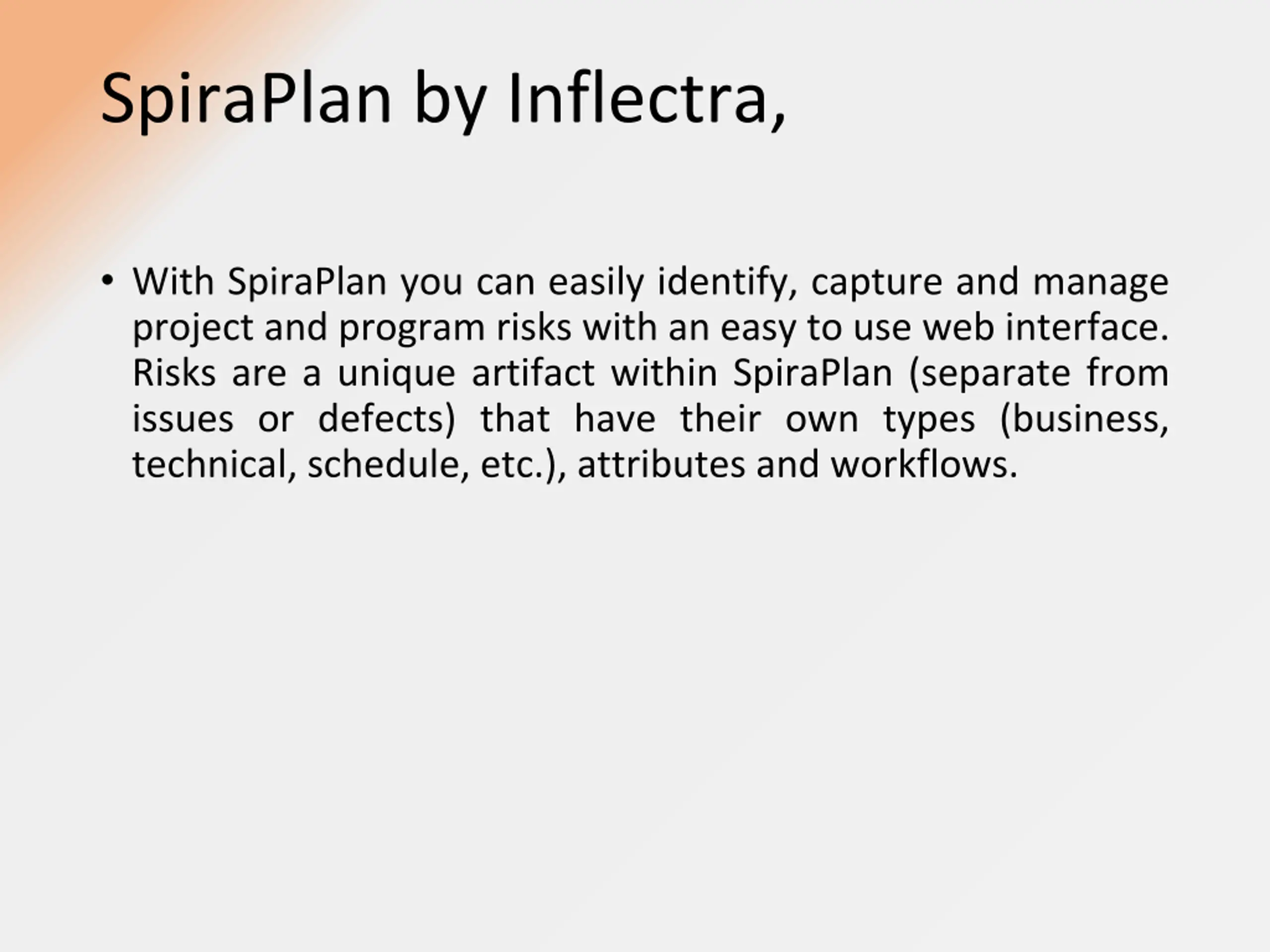 SpiraPlan by Inflectra,

• With SpiraPlan you can easily identify, capture and manage project and program risks with an easy to use web interface. Risks are a unique artifact within SpiraPlan (separate from issues or defects) that have their own types (business, technical, schedule, etc.), attributes and workflows.